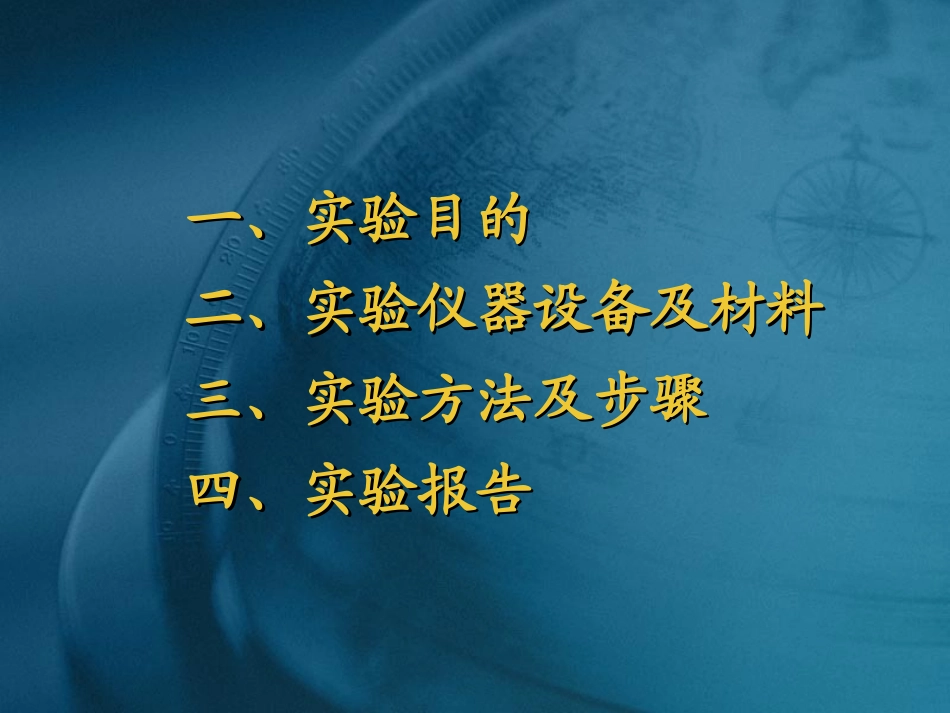 一、实验目的
二、实验仪器设备及材料
三、实验方法及步骤
四、实验报告